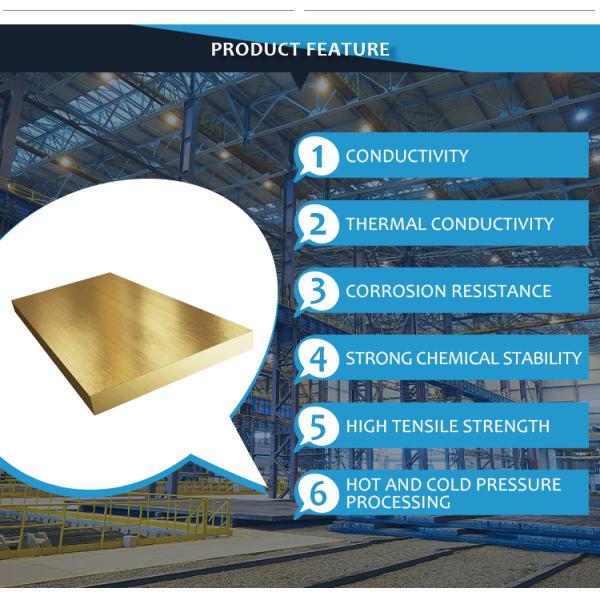 PRODUCT FEATURE

1 CONDUCTIVITY

2 THERMAL CONDUCTIVITY

3 CORROSION RESISTANCE

4 STRONG CHEMICAL STABILITY

5 HIGH TENSILE STRENGTH

6 HOT AND COLD PRESSURE PROCESSING